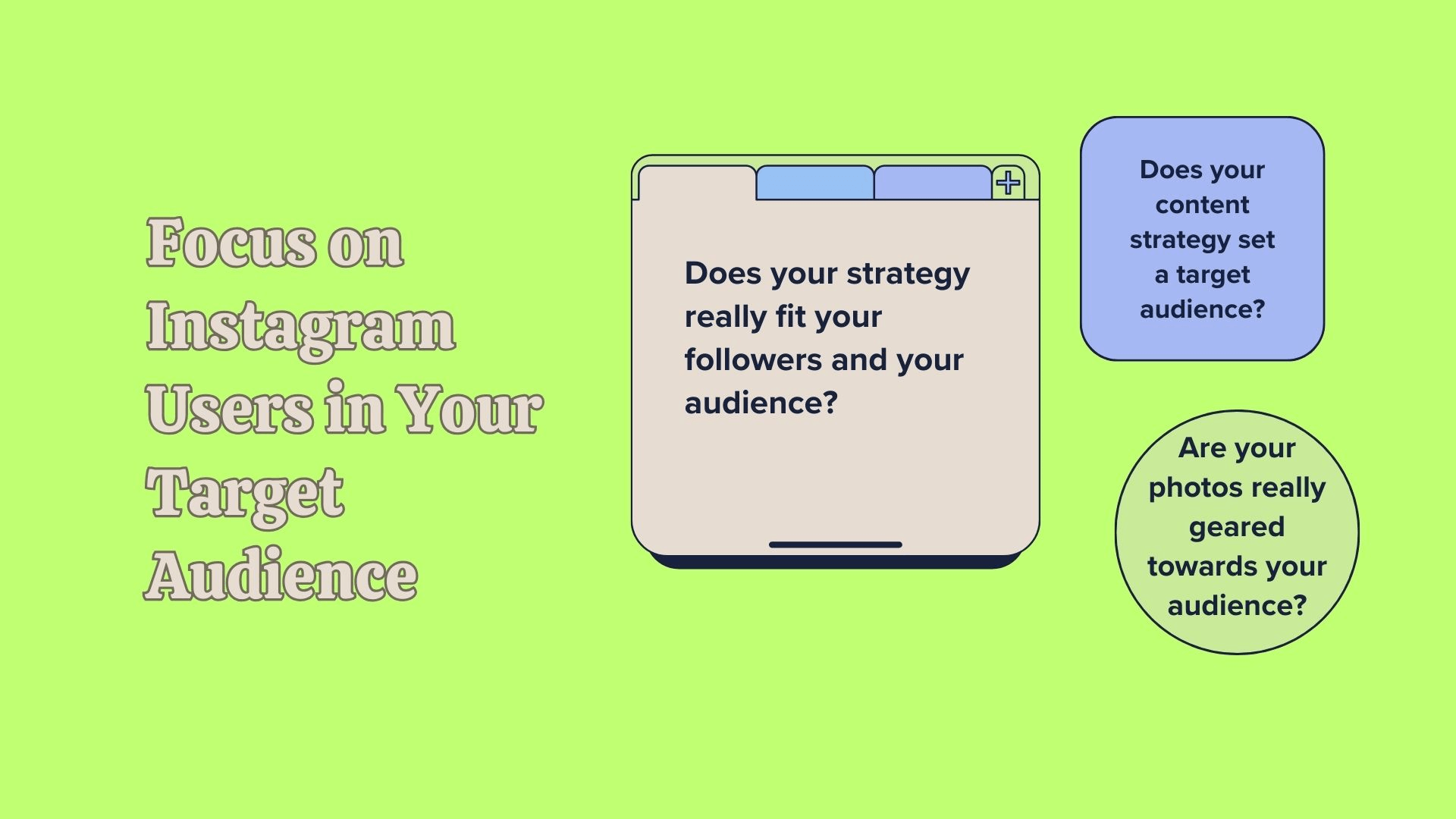 Focus on Instagram Users in Your Target Audience

Does your strategy really fit your followers and your audience?

Does your content strategy set a target audience?

Are your photos really geared towards your audience?